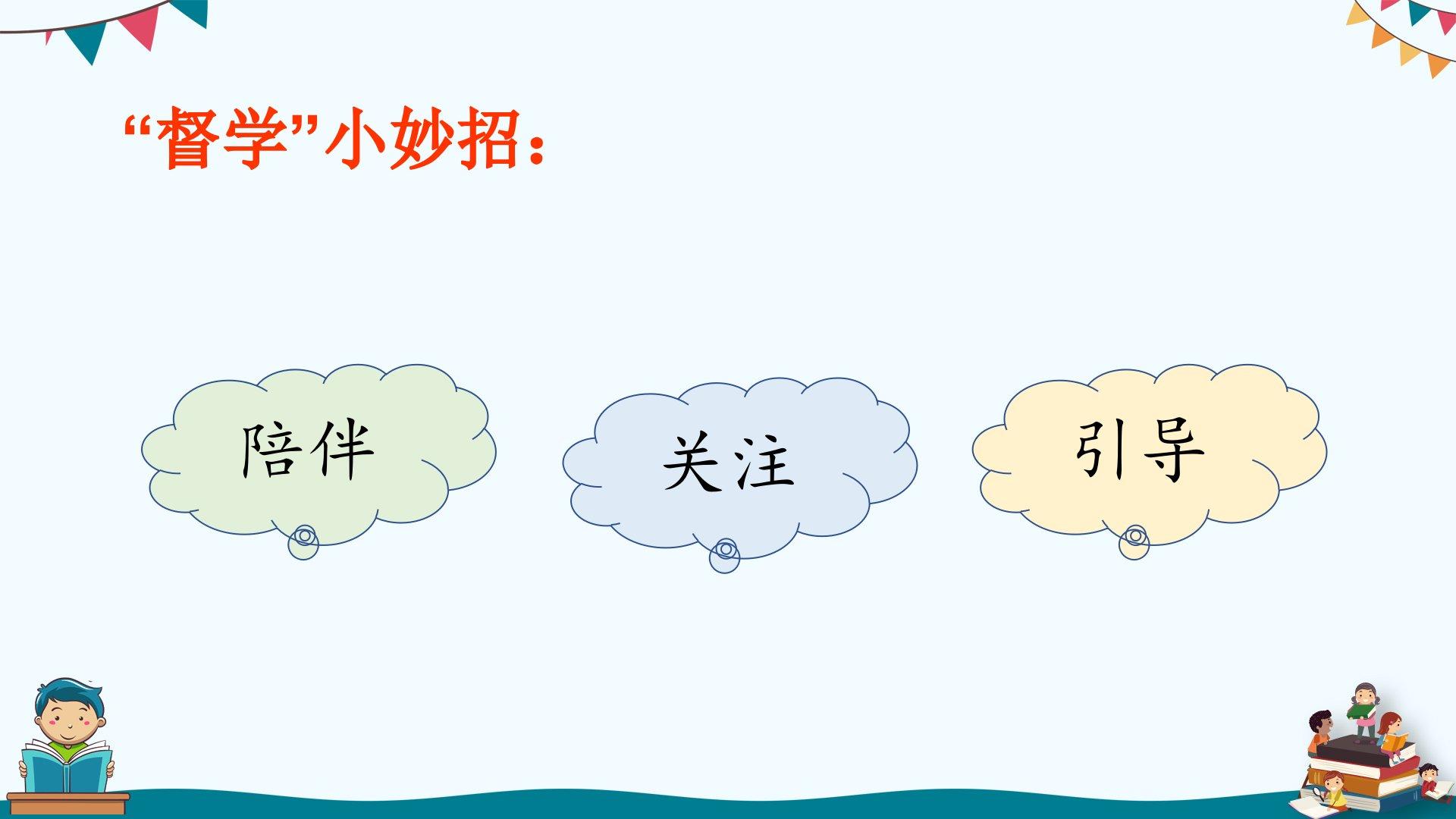 “督学”小妙招：

陪伴

关注

引导